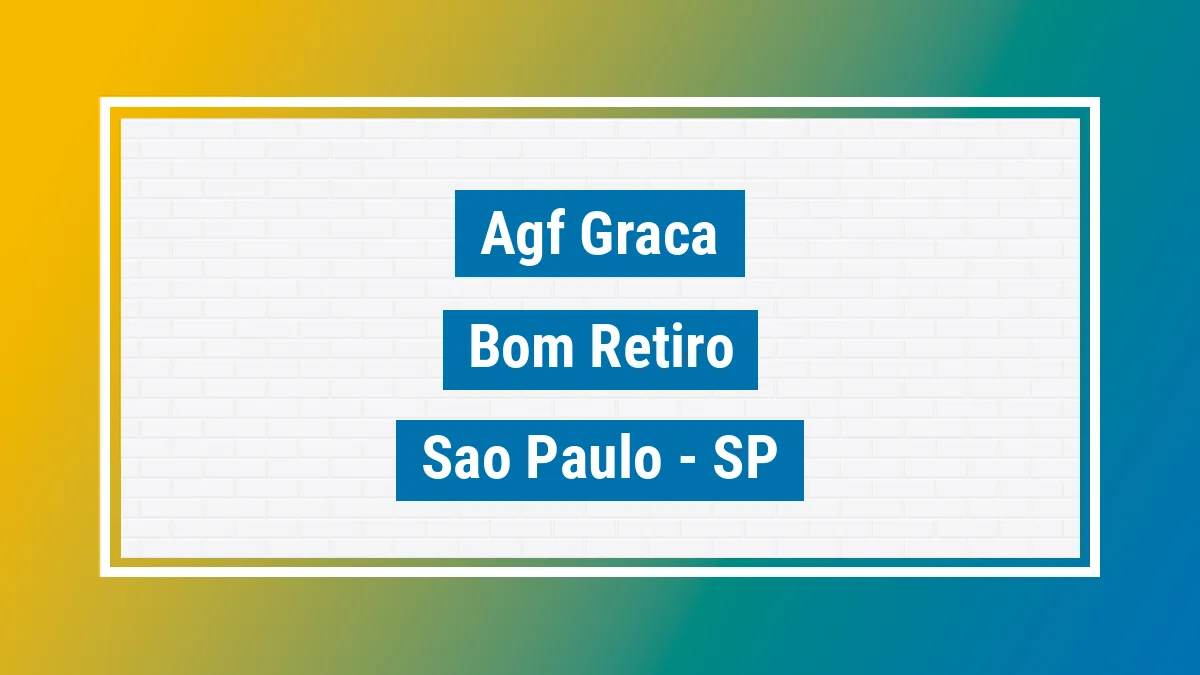 Agf Graca

Bom Retiro

Sao Paulo - SP